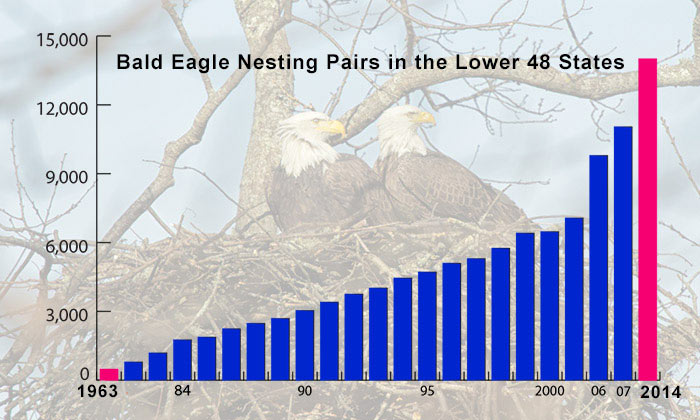 Bald Eagle Nesting Pairs in the Lower 48 States

15,000
12,000
9,000
6,000
3,000
0

1963
84
90
95
2000
06
07
2014